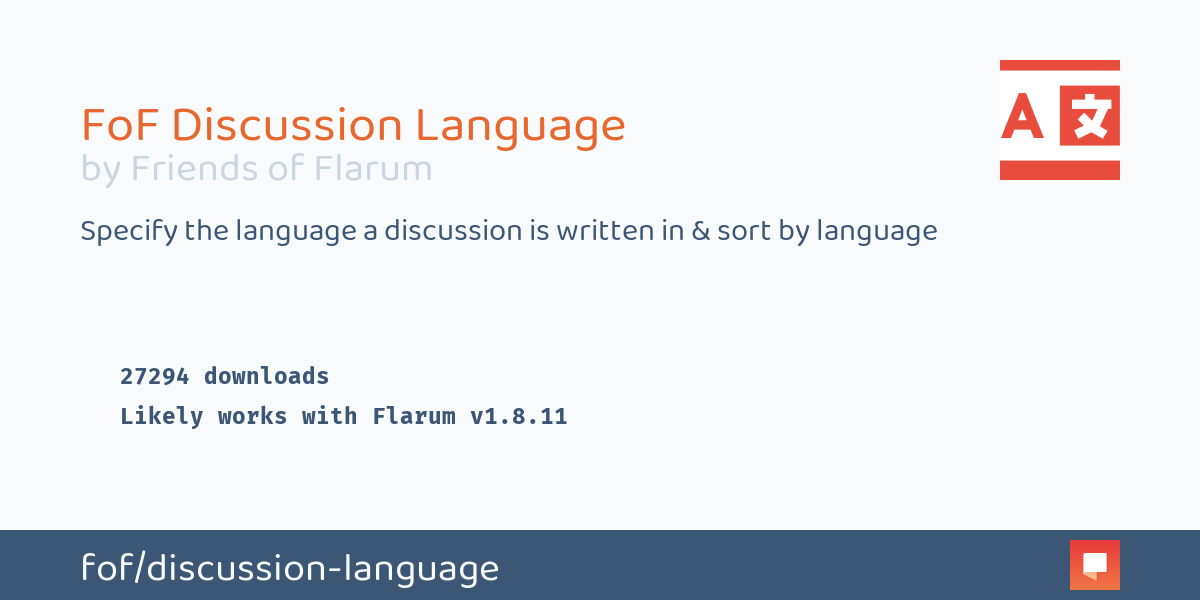 FoF Discussion Language
by Friends of Flarum

A 文

Specify the language a discussion is written in & sort by language

27294 downloads
Likely works with Flarum v1.8.11

fof/discussion-language